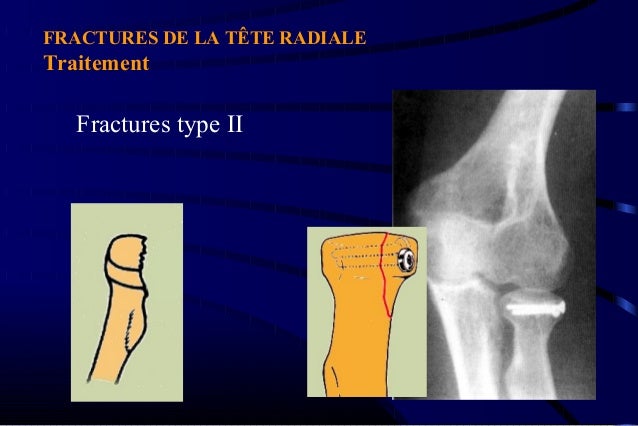 FRACTURES DE LA TÊTE RADIALE
Traitement

Fractures type II